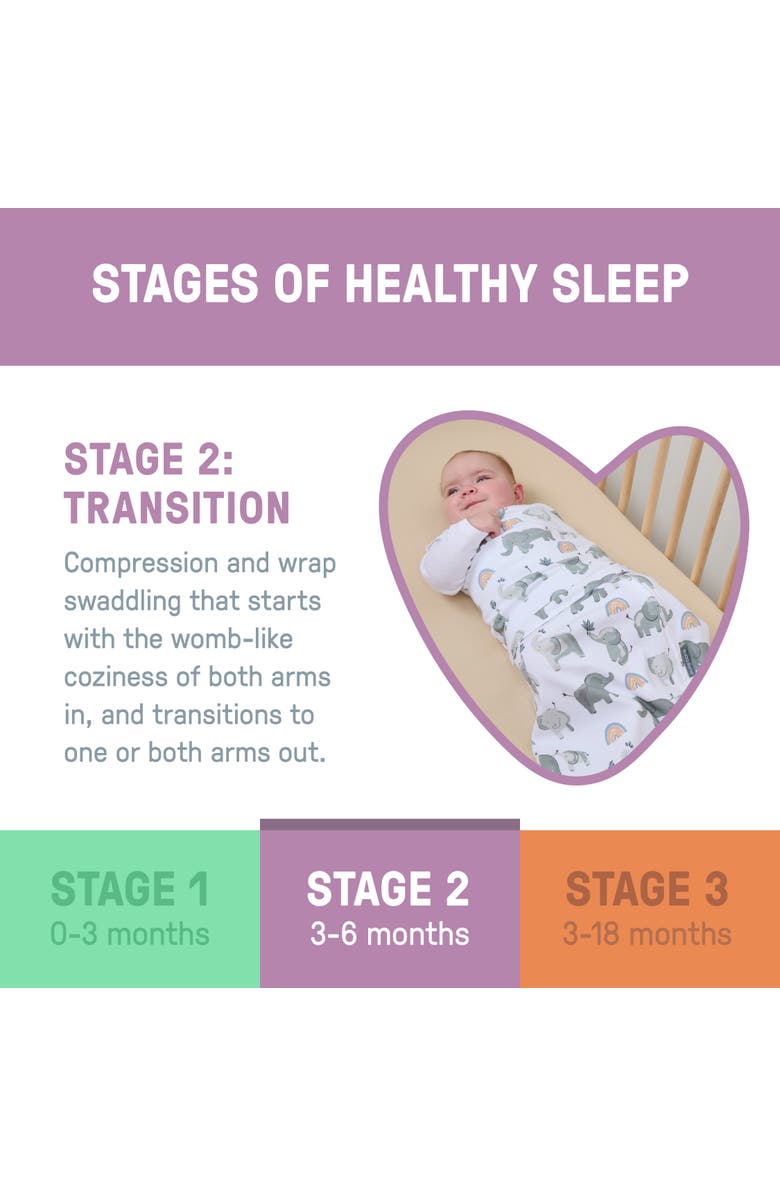 STAGES OF HEALTHY SLEEP

STAGE 2: TRANSITION

Compression and wrap swaddling that starts with the womb-like coziness of both arms in, and transitions to one or both arms out.

STAGE 1
0-3 months

STAGE 2
3-6 months

STAGE 3
3-18 months